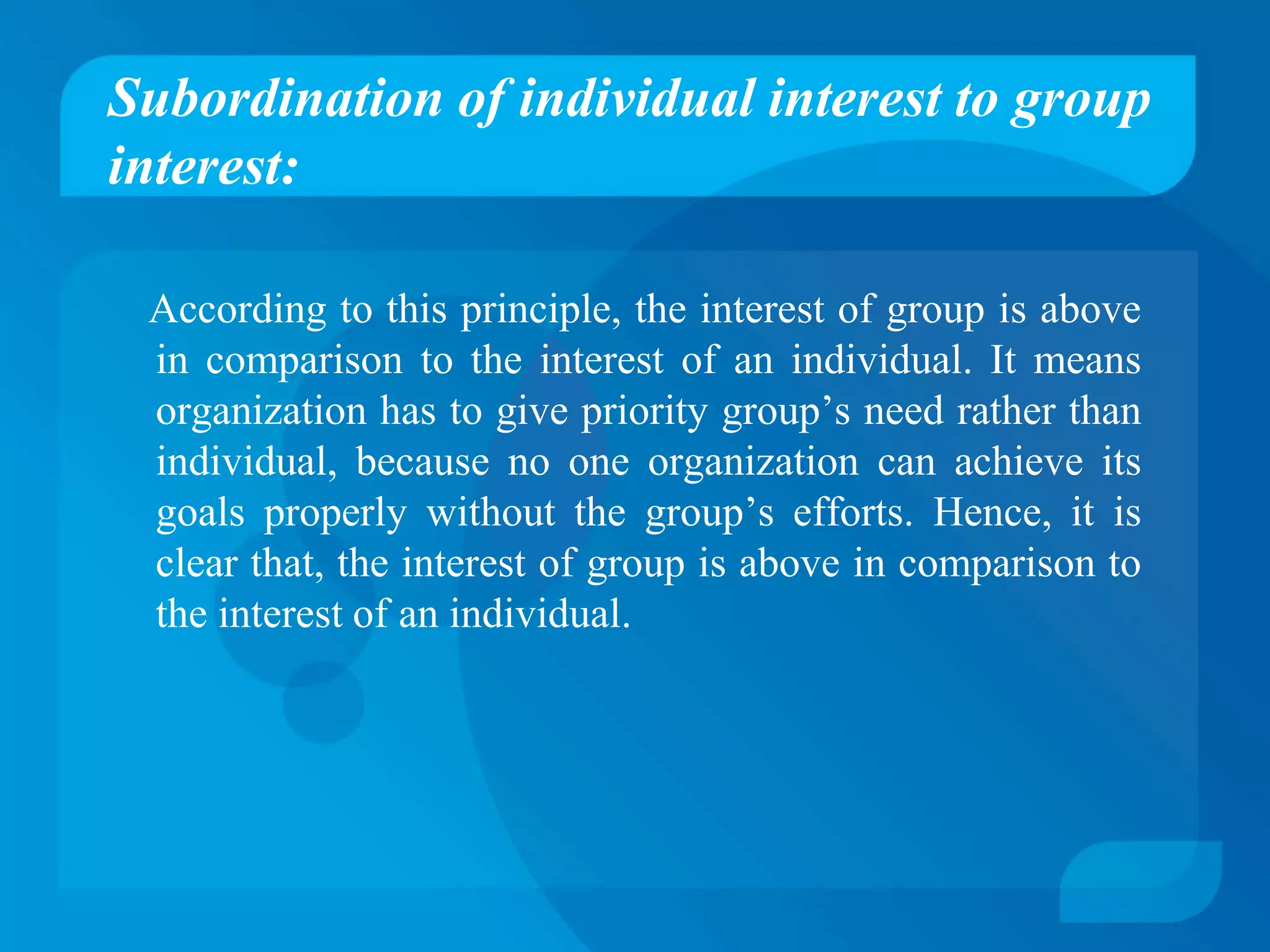 Subordination of individual interest to group interest:

According to this principle, the interest of group is above in comparison to the interest of an individual. It means organization has to give priority group’s need rather than individual, because no one organization can achieve its goals properly without the group’s efforts. Hence, it is clear that, the interest of group is above in comparison to the interest of an individual.